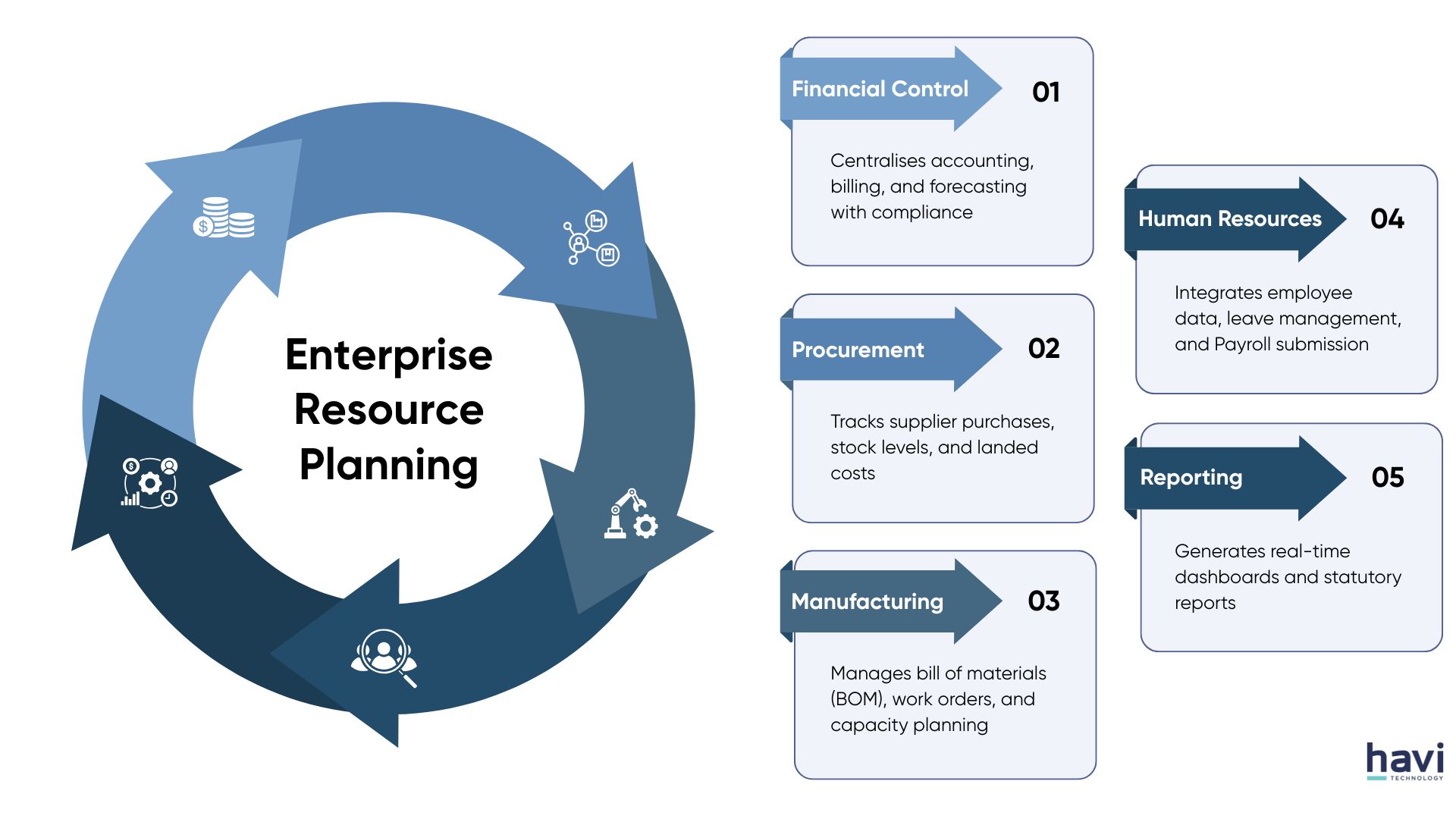 Enterprise Resource Planning

Financial Control 01

Centralises accounting, billing, and forecasting with compliance

Procurement 02

Tracks supplier purchases, stock levels, and landed costs

Manufacturing 03

Manages bill of materials (BOM), work orders, and capacity planning

Human Resources 04

Integrates employee data, leave management, and Payroll submission

Reporting 05

Generates real-time dashboards and statutory reports

havi
TECHNOLOGY